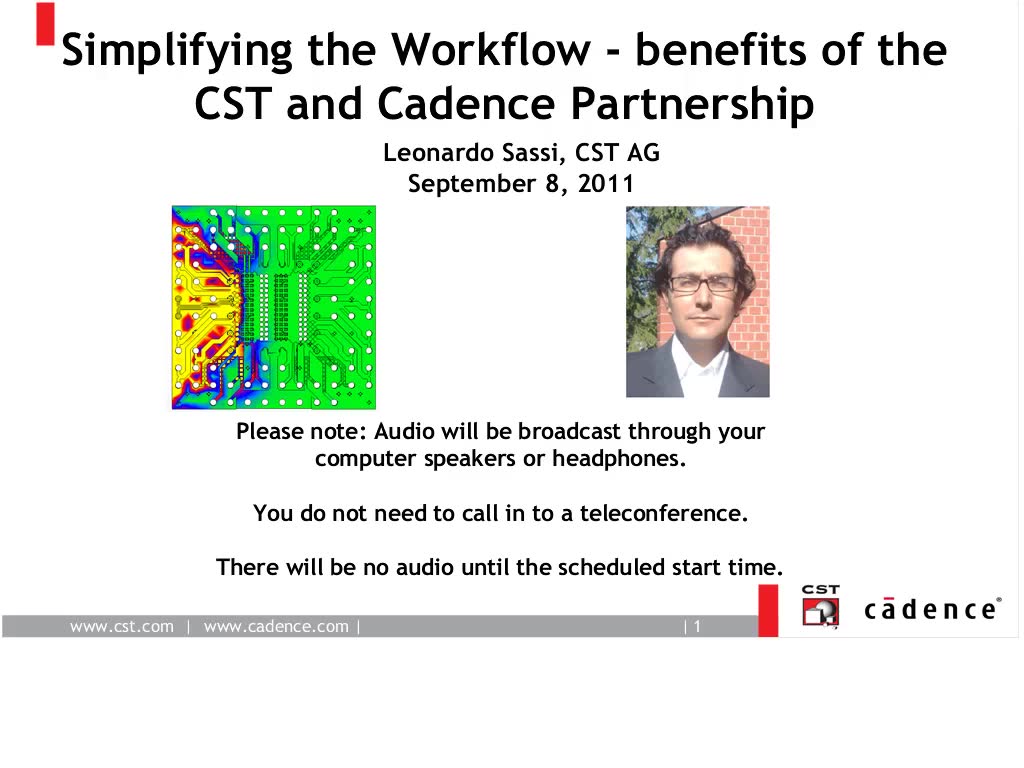 Simplifying the Workflow - benefits of the CST and Cadence Partnership

Leonardo Sassi, CST AG
September 8, 2011

Please note: Audio will be broadcast through your computer speakers or headphones.

You do not need to call in to a teleconference.

There will be no audio until the scheduled start time.

www.cst.com | www.cadence.com | | 1

CST

cādence®